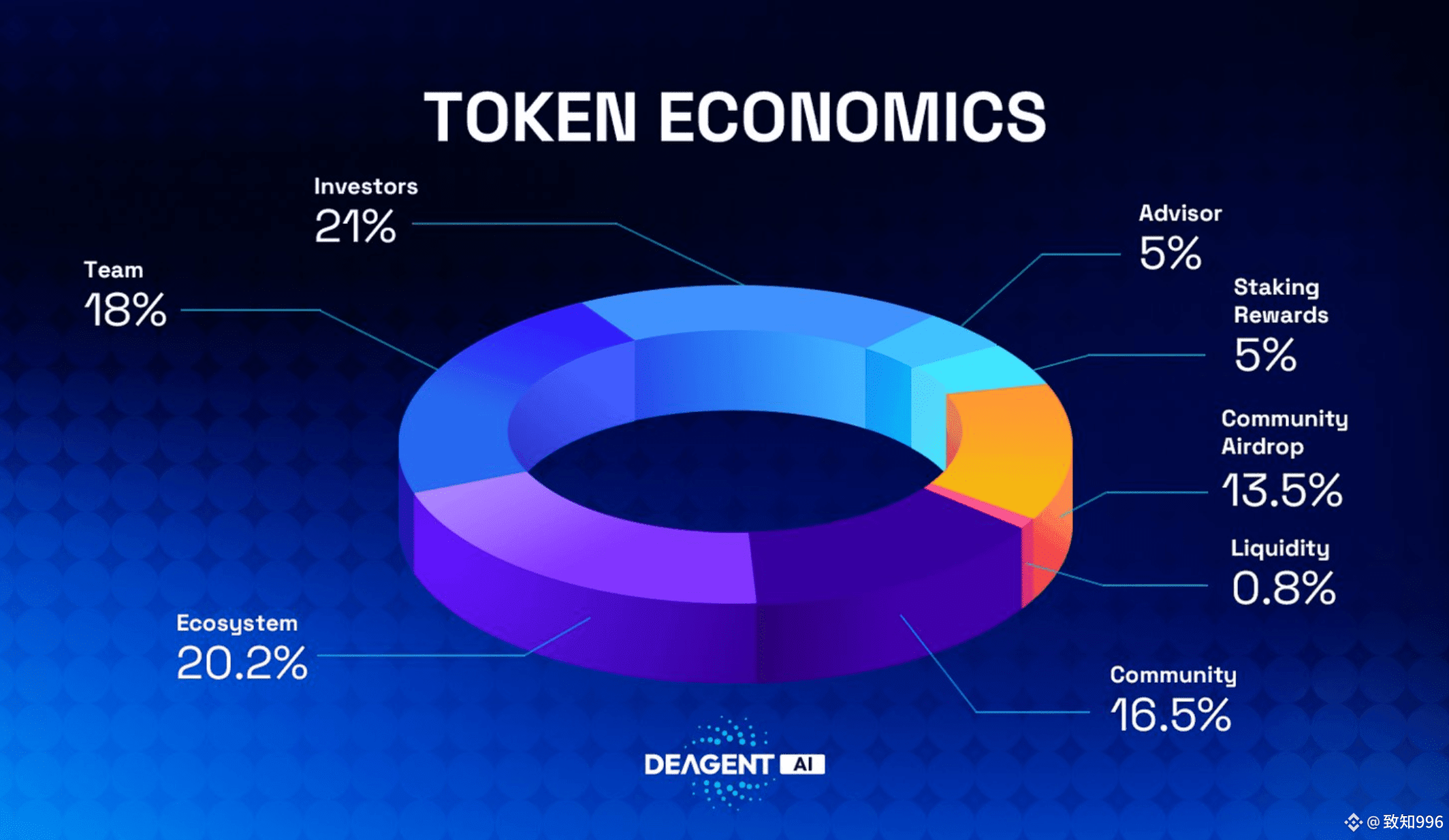 TOKEN ECONOMICS

Investors
21%

Team
18%

Advisor
5%

Staking Rewards
5%

Community Airdrop
13.5%

Liquidity
0.8%

Ecosystem
20.2%

Community
16.5%

DEAGENT AI

@ 致知996